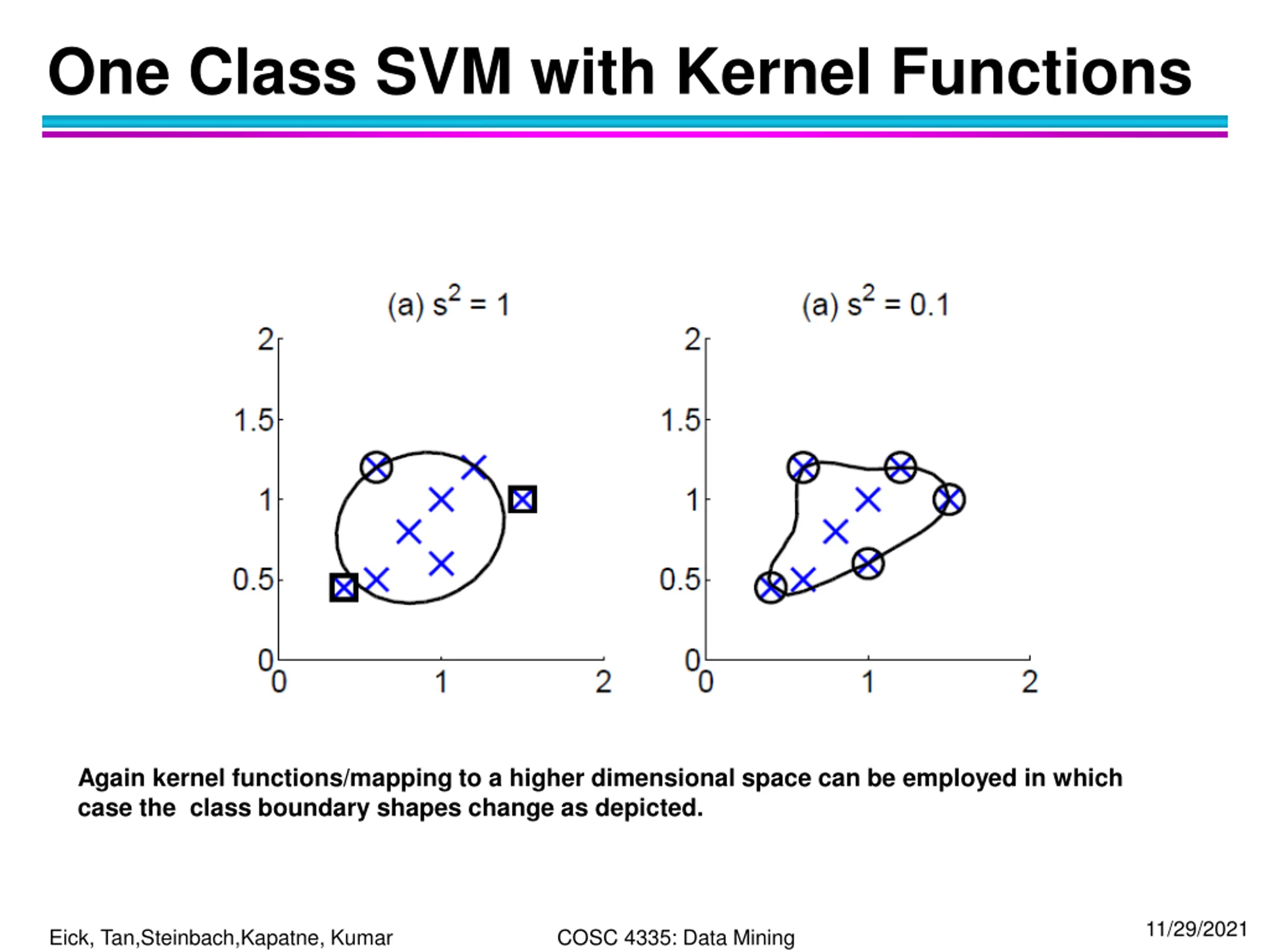 One Class SVM with Kernel Functions

(a) $s^2 = 1$

2
1.5
1
0.5
0
0
1
2

(a) $s^2 = 0.1$

2
1.5
1
0.5
0
0
1
2

Again kernel functions/mapping to a higher dimensional space can be employed in which case the class boundary shapes change as depicted.

Eick, Tan,Steinbach,Kapatne, Kumar

COSC 4335: Data Mining

11/29/2021